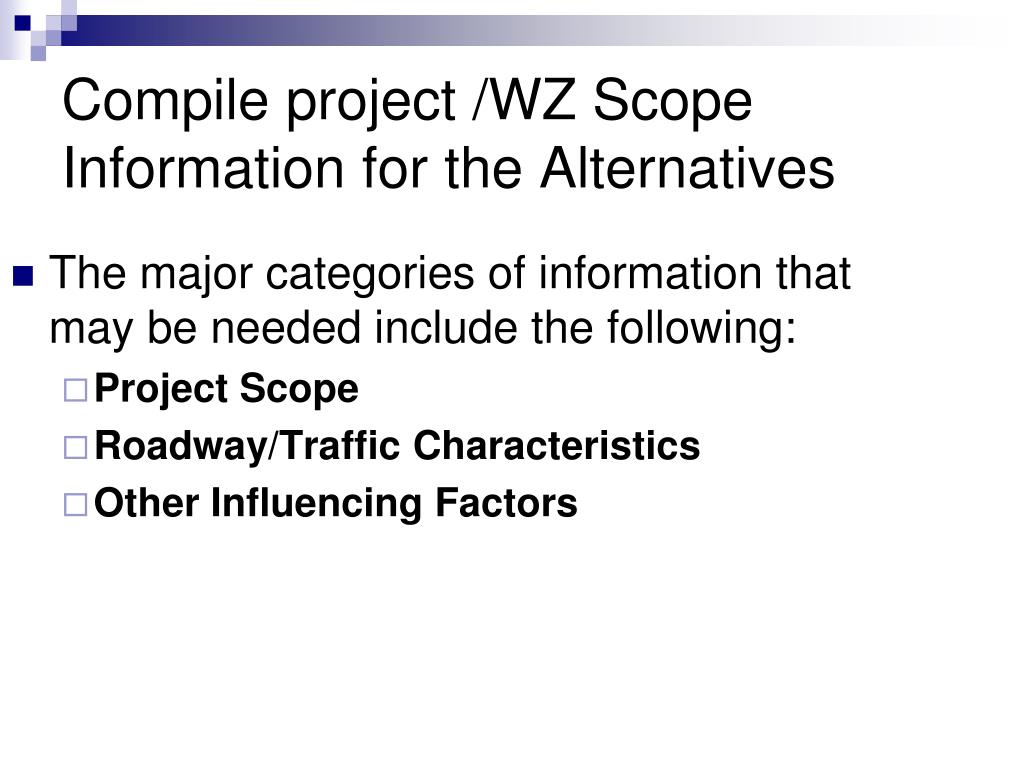 Compile project /WZ Scope Information for the Alternatives

The major categories of information that may be needed include the following:

Project Scope

Roadway/Traffic Characteristics

Other Influencing Factors